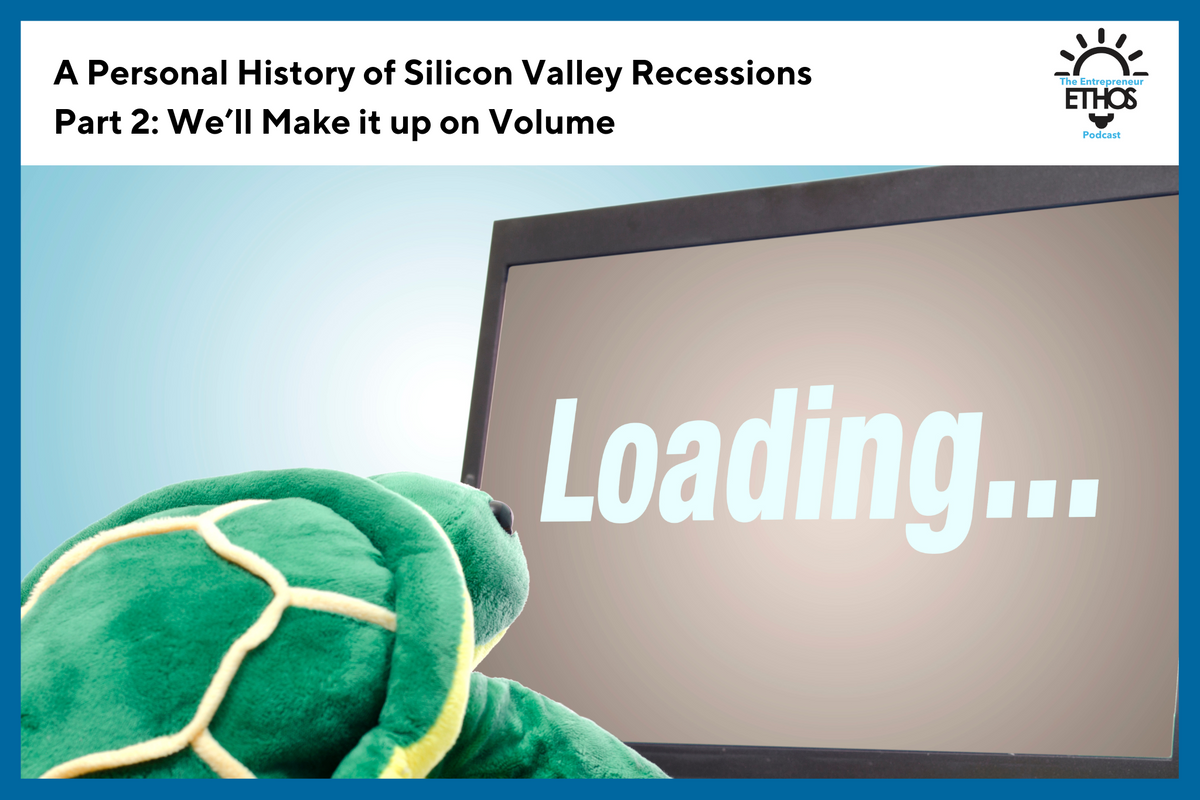 A Personal History of Silicon Valley Recessions
Part 2: We'll Make it up on Volume

The Entrepreneur
ETHOS
Podcast

Loading...